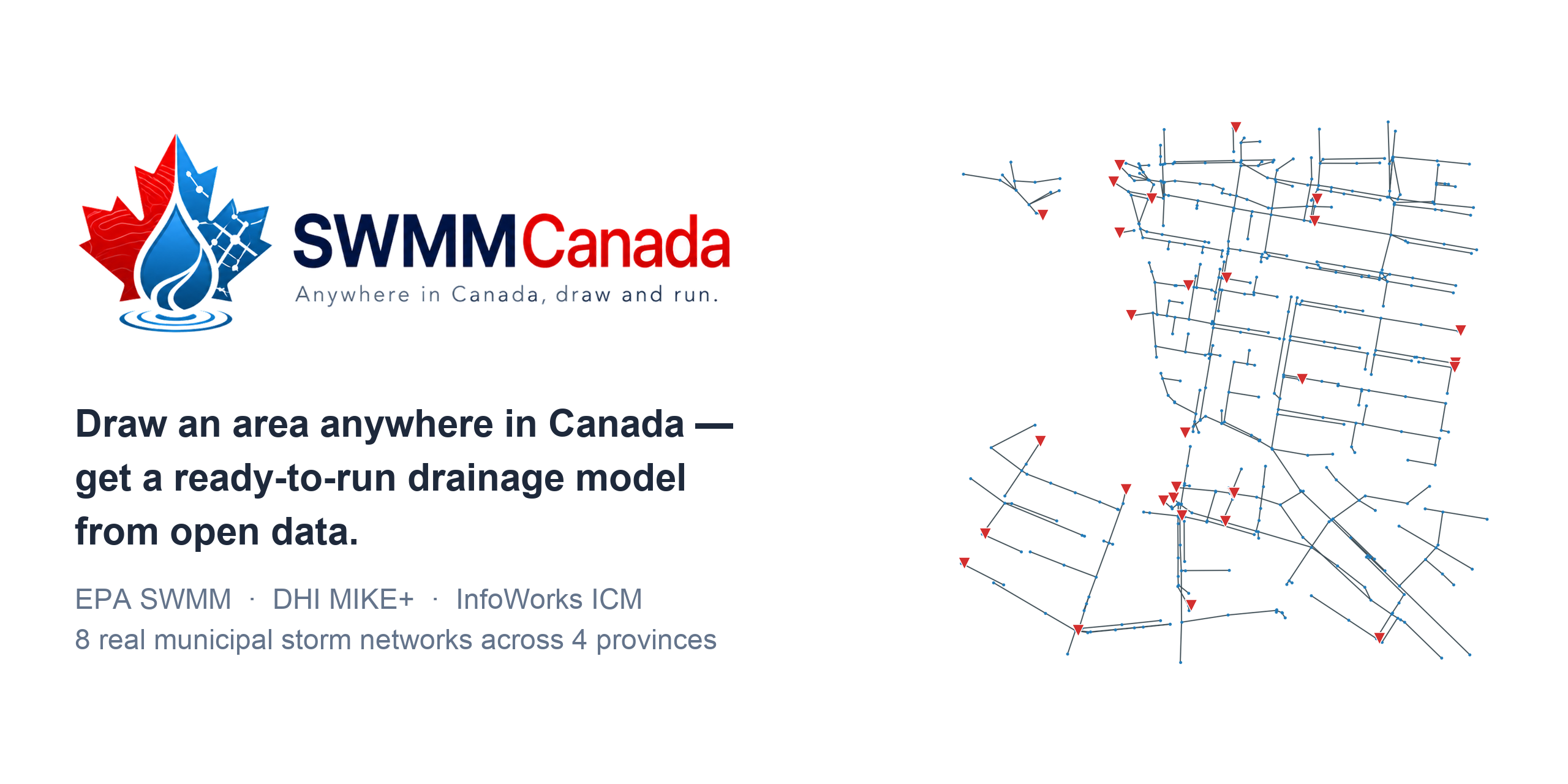 SWMMCanada
Anywhere in Canada, draw and run.

Draw an area anywhere in Canada — get a ready-to-run drainage model from open data.

EPA SWMM · DHI MIKE+ · InfoWorks ICM
8 real municipal storm networks across 4 provinces